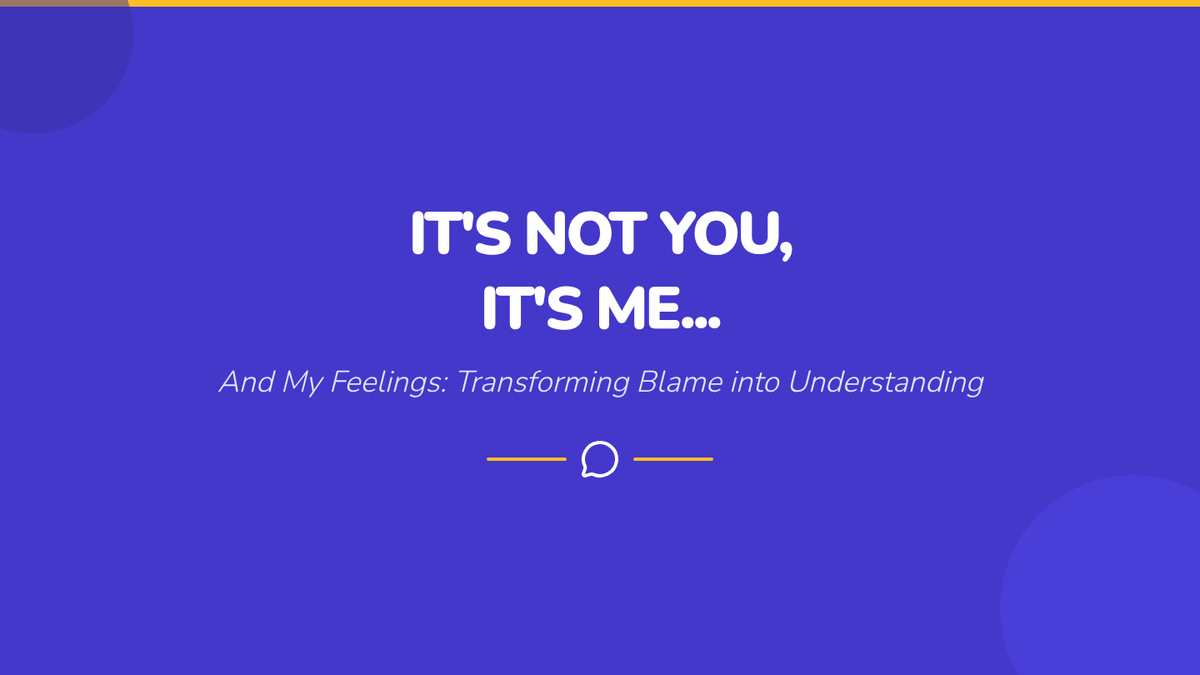 IT'S NOT YOU, IT'S ME...

And My Feelings: Transforming Blame into Understanding